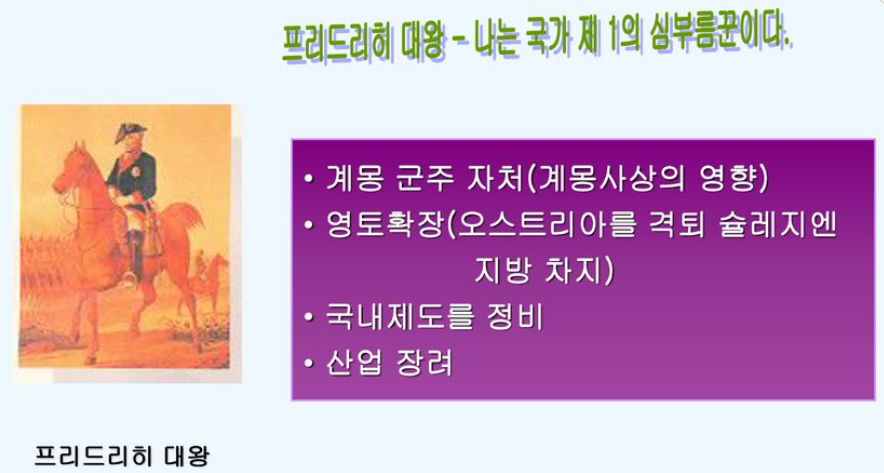 프리드리히 대왕 – 나는 국가 제 1의 심부름꾼이다.

• 계몽 군주 자처(계몽사상의 영향)
• 영토확장(오스트리아를 격퇴 슐레지엔 지방 차지)
• 국내제도를 정비
• 산업 장려

프리드리히 대왕